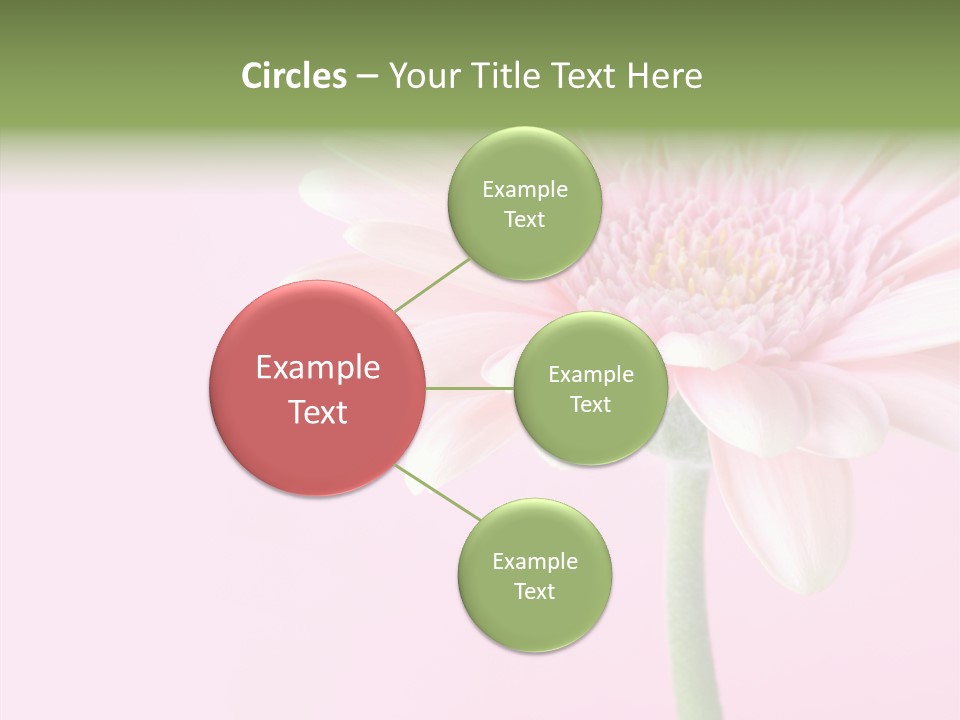 Circles – Your Title Text Here

Example Text

Example Text

Example Text

Example Text